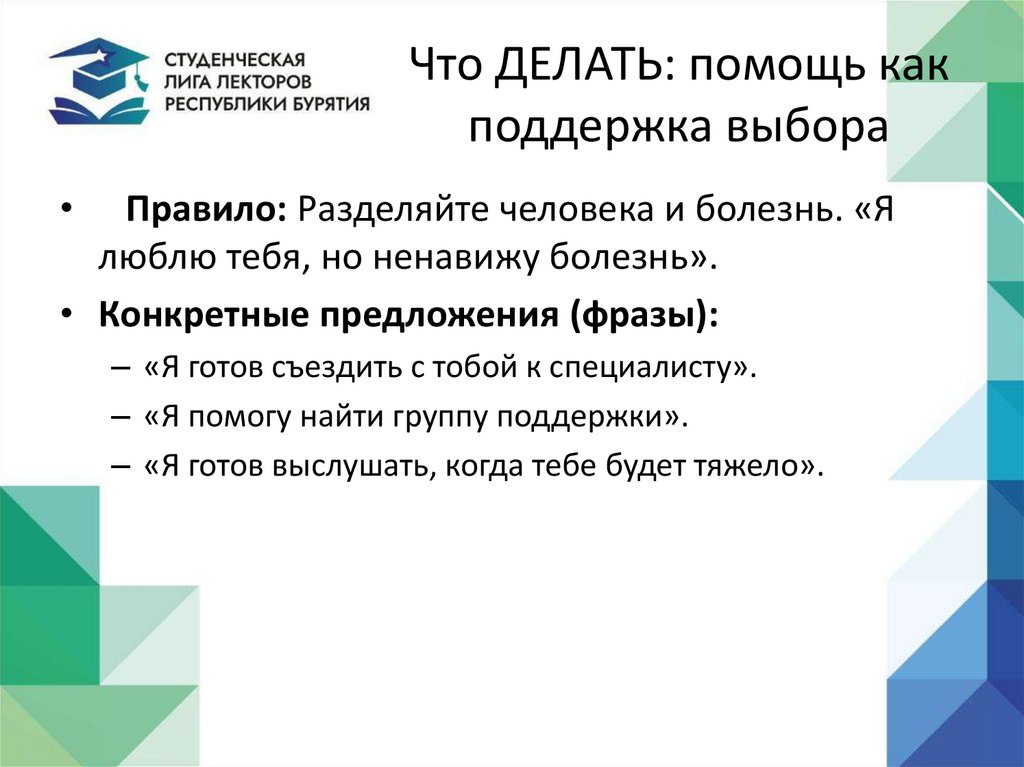 СТУДЕНЧЕСКАЯ ЛИГА ЛЕКТОРОВ РЕСПУБЛИКИ БУРЯТИЯ

Что ДЕЛАТЬ: помощь как поддержка выбора

• **Правило:** Разделяйте человека и болезнь. «Я люблю тебя, но ненавижу болезнь».

• **Конкретные предложения (фразы):**
– «Я готов съездить с тобой к специалисту».
– «Я помогу найти группу поддержки».
– «Я готов выслушать, когда тебе будет тяжело».